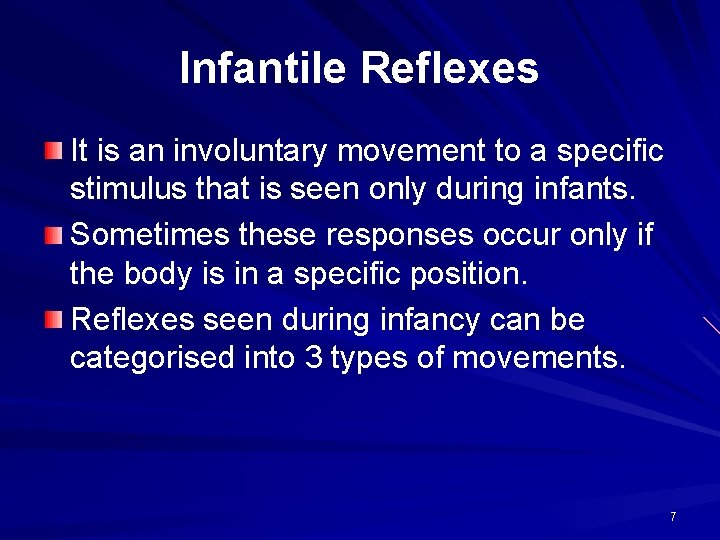 Infantile Reflexes

It is an involuntary movement to a specific stimulus that is seen only during infants.

Sometimes these responses occur only if the body is in a specific position.

Reflexes seen during infancy can be categorised into 3 types of movements.

7